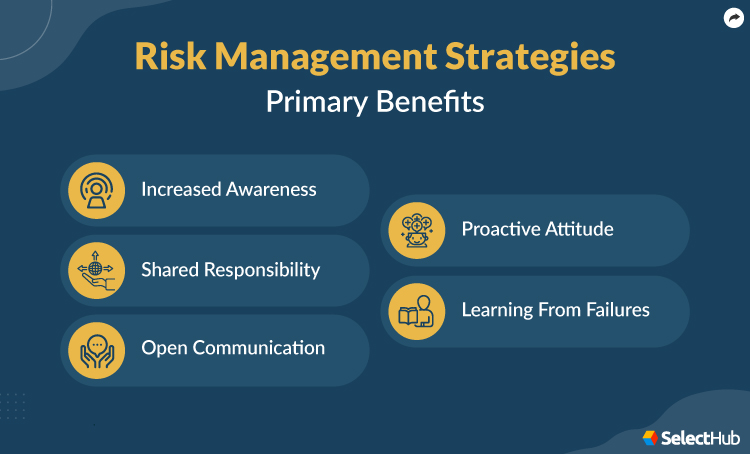 Risk Management Strategies
Primary Benefits

Increased Awareness

Shared Responsibility

Open Communication

Proactive Attitude

Learning From Failures

SelectHub